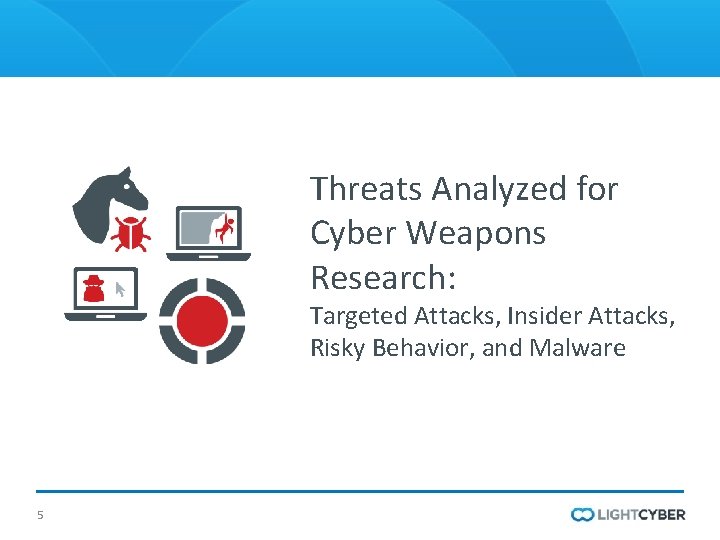 Threats Analyzed for Cyber Weapons Research:

Targeted Attacks, Insider Attacks, Risky Behavior, and Malware

5

LIGHTCYBER